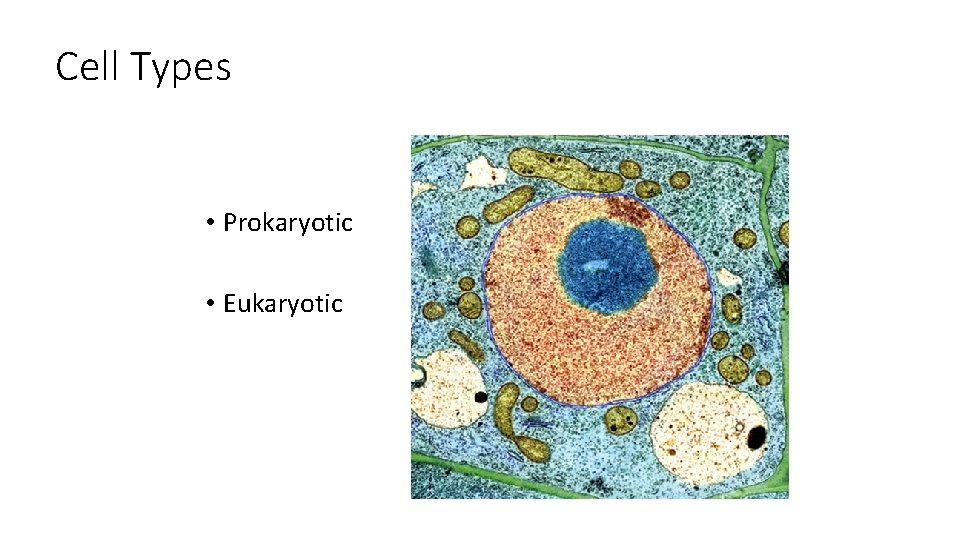 Cell Types

• Prokaryotic

• Eukaryotic